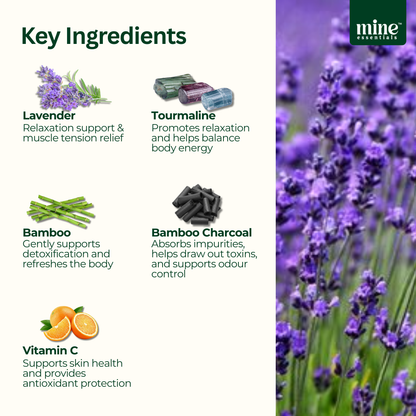 Key Ingredients

mine™ essentials

Lavender
Relaxation support & muscle tension relief

Tourmaline
Promotes relaxation and helps balance body energy

Bamboo
Gently supports detoxification and refreshes the body

Bamboo Charcoal
Absorbs impurities, helps draw out toxins, and supports odour control

Vitamin C
Supports skin health and provides antioxidant protection